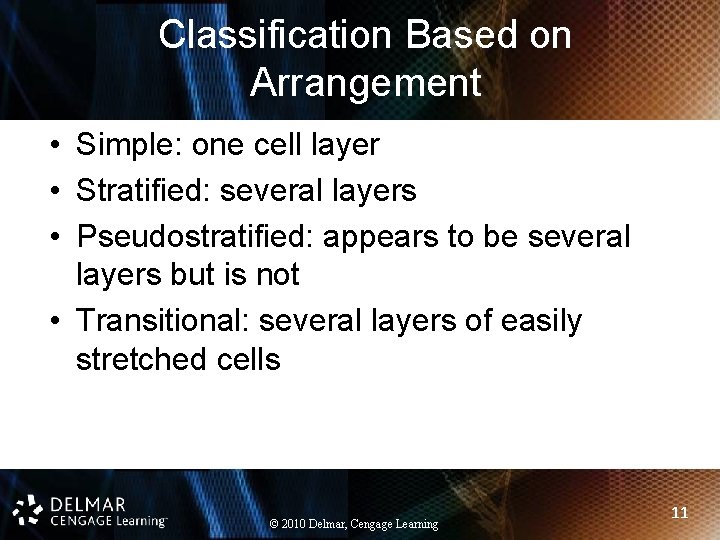 Classification Based on Arrangement

• Simple: one cell layer
• Stratified: several layers
• Pseudostratified: appears to be several layers but is not
• Transitional: several layers of easily stretched cells

DELMAR CENGAGE Learning™

© 2010 Delmar, Cengage Learning

11